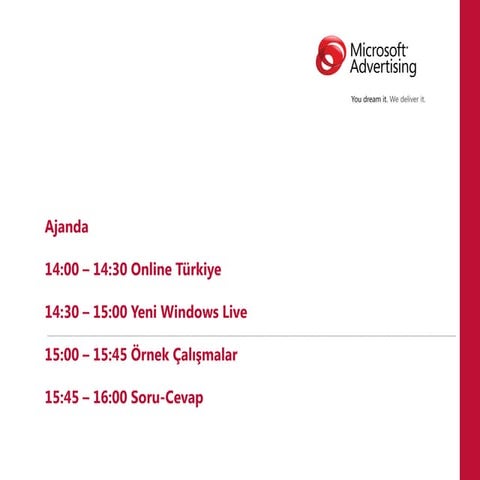 Microsoft Advertising

You dream it. We deliver it.

Ajanda

14:00 – 14:30 Online Türkiye

14:30 – 15:00 Yeni Windows Live

15:00 – 15:45 Örnek Çalışmalar

15:45 – 16:00 Soru-Cevap